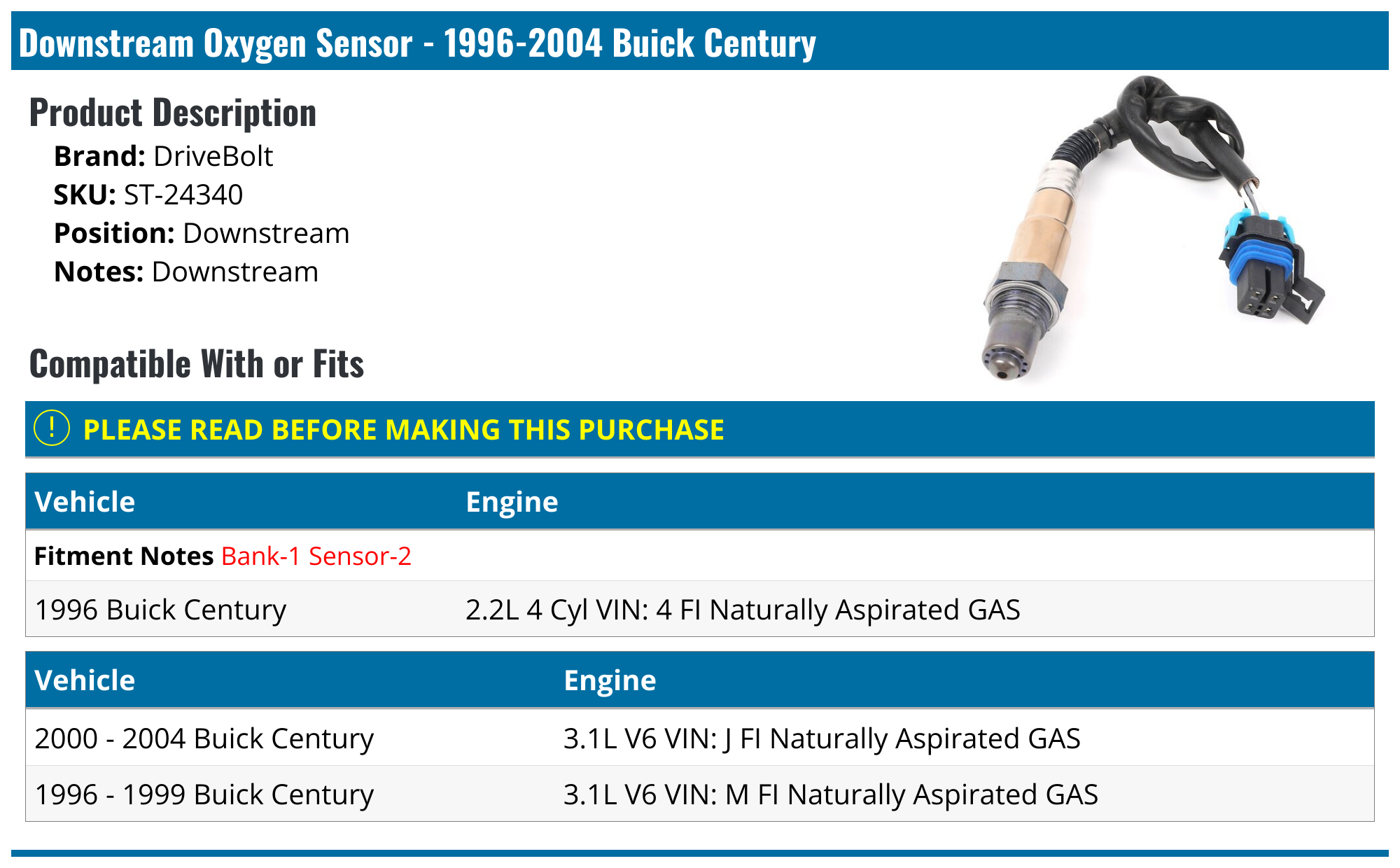 Downstream Oxygen Sensor - 1996-2004 Buick Century

Product Description

Brand: DriveBolt
SKU: ST-24340
Position: Downstream
Notes: Downstream

Compatible With or Fits

! PLEASE READ BEFORE MAKING THIS PURCHASE

| Vehicle | Engine |
|---|---|
| Fitment Notes Bank-1 Sensor-2 | |
| 1996 Buick Century | 2.2L 4 Cyl VIN: 4 FI Naturally Aspirated GAS |

| Vehicle | Engine |
|---|---|
| 2000 - 2004 Buick Century | 3.1L V6 VIN: J FI Naturally Aspirated GAS |
| 1996 - 1999 Buick Century | 3.1L V6 VIN: M FI Naturally Aspirated GAS |